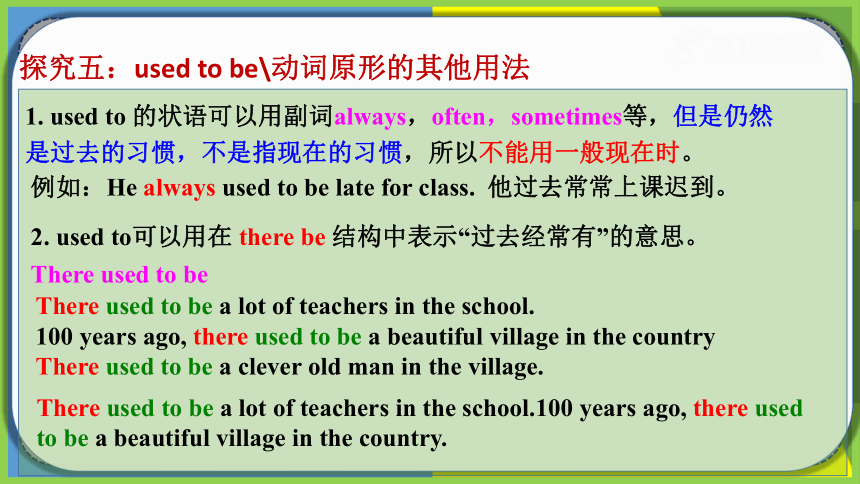 探究五：used to be\动词原形的其他用法

1. used to 的状语可以用副词always，often，sometimes等，但是仍然是过去的习惯，不是指现在的习惯，所以不能用一般现在时。
例如：He always used to be late for class. 他过去常常上课迟到。

2. used to可以用在 there be 结构中表示“过去经常有”的意思。

There used to be
There used to be a lot of teachers in the school.
100 years ago, there used to be a beautiful village in the country
There used to be a clever old man in the village.

There used to be a lot of teachers in the school.100 years ago, there used to be a beautiful village in the country.